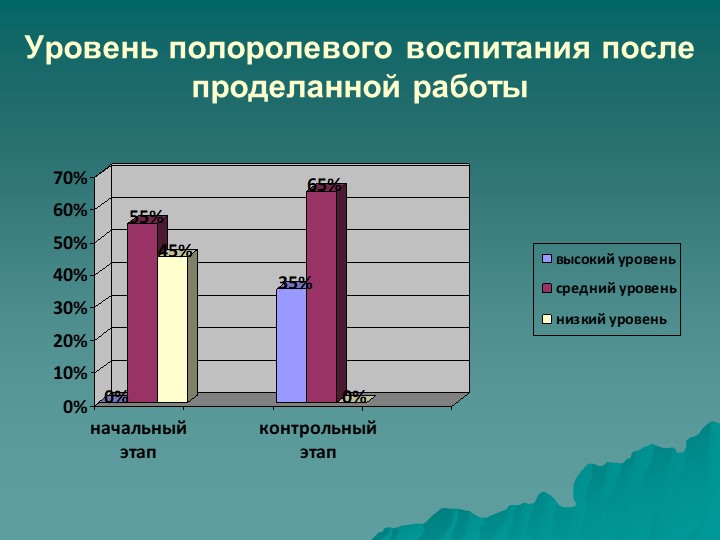 Уровень полоролевого воспитания после проделанной работы

70%
60%
50%
40%
30%
20%
10%
0%

0%
55%
45%
35%
65%
0%

начальный этап
контрольный этап

высокий уровень
средний уровень
низкий уровень